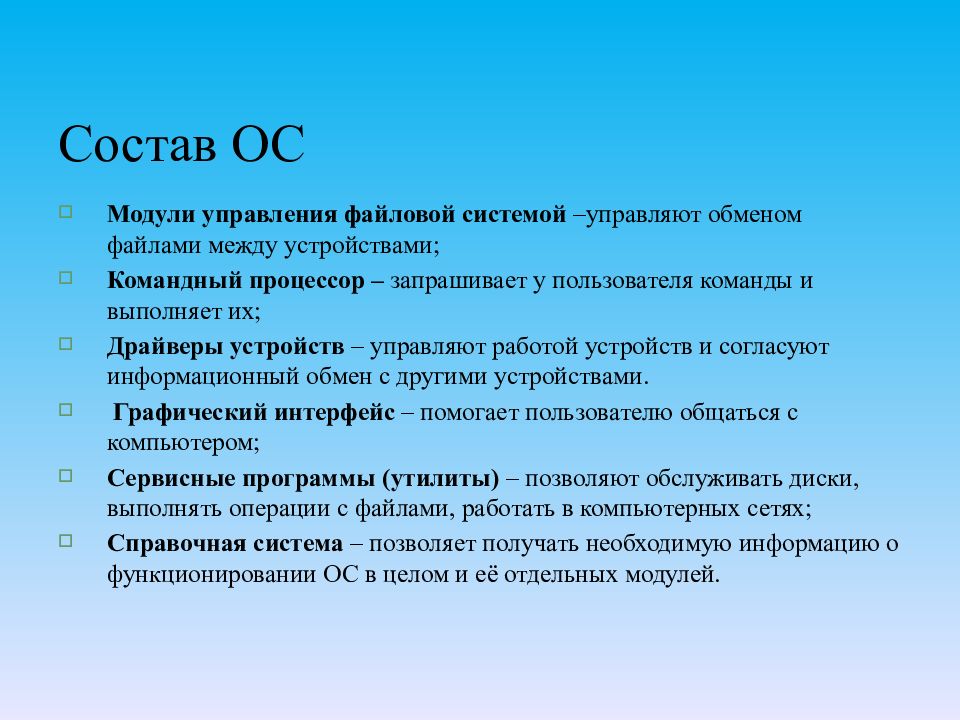 Состав ОС

Модули управления файловой системой –управляют обменом файлами между устройствами;

Командный процессор – запрашивает у пользователя команды и выполняет их;

Драйверы устройств – управляют работой устройств и согласуют информационный обмен с другими устройствами.

Графический интерфейс – помогает пользователю общаться с компьютером;

Сервисные программы (утилиты) – позволяют обслуживать диски, выполнять операции с файлами, работать в компьютерных сетях;

Справочная система – позволяет получать необходимую информацию о функционировании ОС в целом и её отдельных модулей.